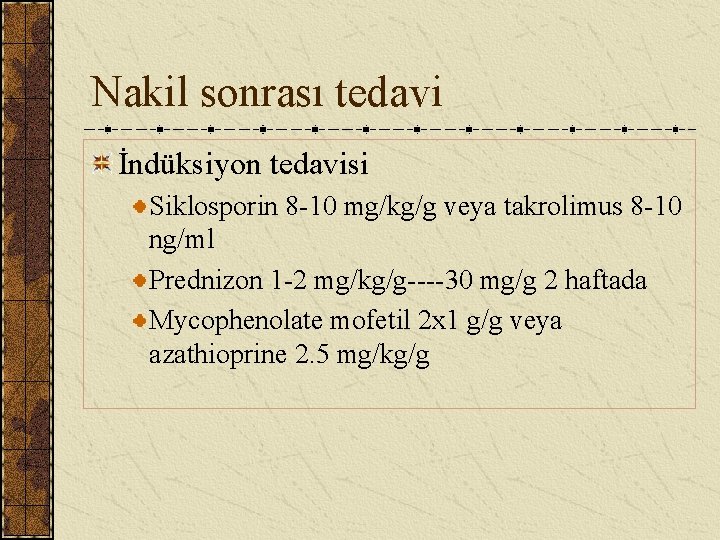 Nakil sonrası tedavi

İndüksiyon tedavisi

Siklosporin 8-10 mg/kg/g veya takrolimus 8-10 ng/ml

Prednizon 1-2 mg/kg/g----30 mg/g 2 haftada

Mycophenolate mofetil 2x1 g/g veya azathioprine 2.5 mg/kg/g